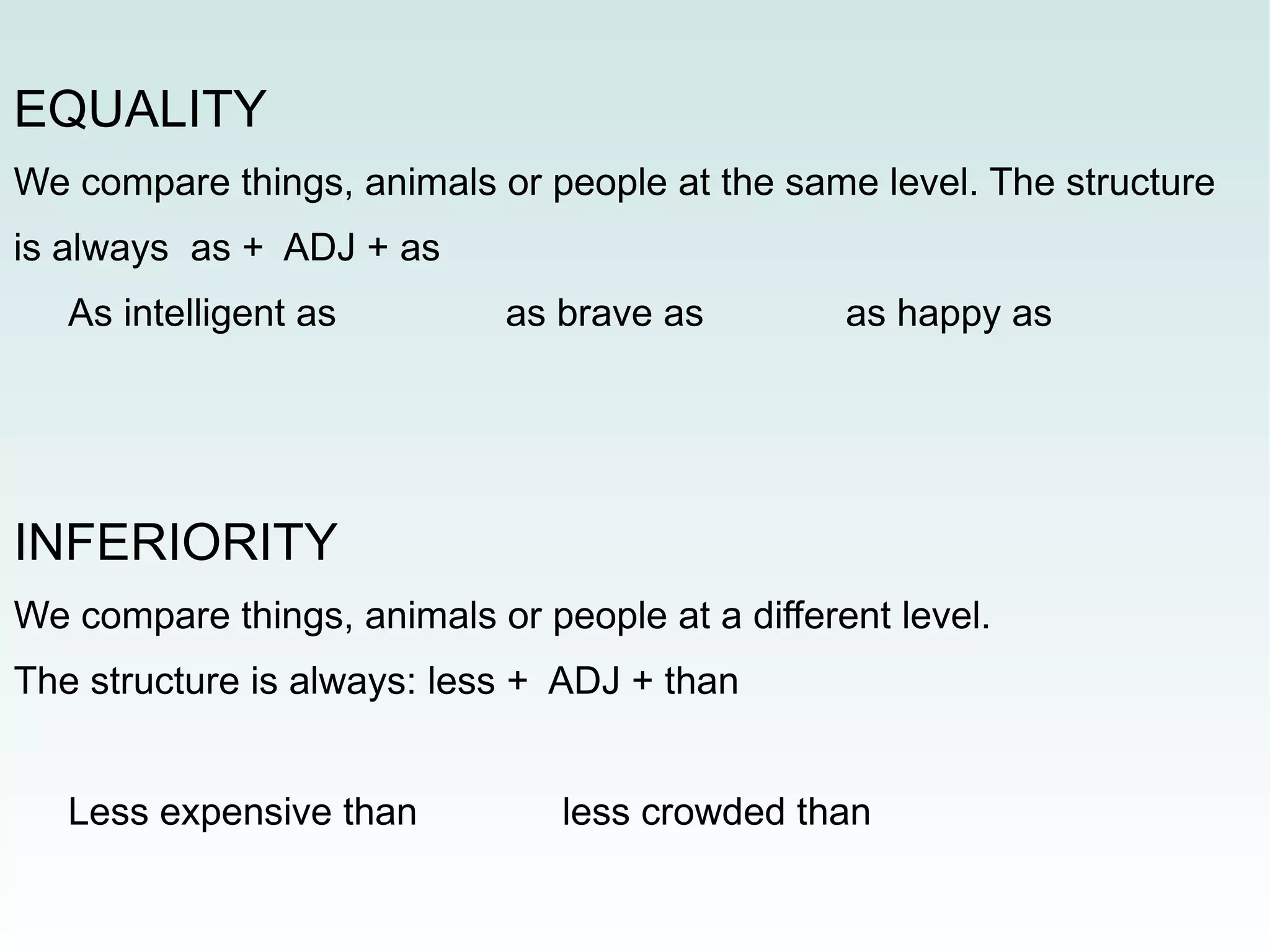 EQUALITY

We compare things, animals or people at the same level. The structure is always as + ADJ + as

As intelligent as as brave as as happy as

INFERIORITY

We compare things, animals or people at a different level.

The structure is always: less + ADJ + than

Less expensive than less crowded than